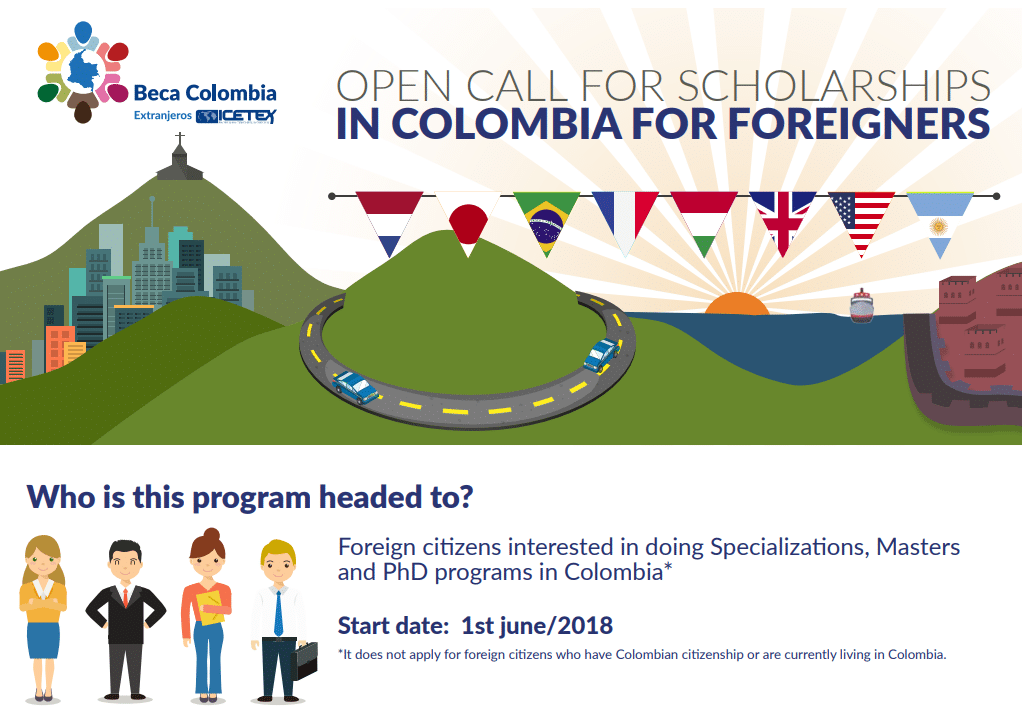 Beca Colombia
Extranjeros ICETEX

OPEN CALL FOR SCHOLARSHIPS
IN COLOMBIA FOR FOREIGNERS

Who is this program headed to?

Foreign citizens interested in doing Specializations, Masters and PhD programs in Colombia*

Start date: 1st june/2018

*It does not apply for foreign citizens who have Colombian citizenship or are currently living in Colombia.